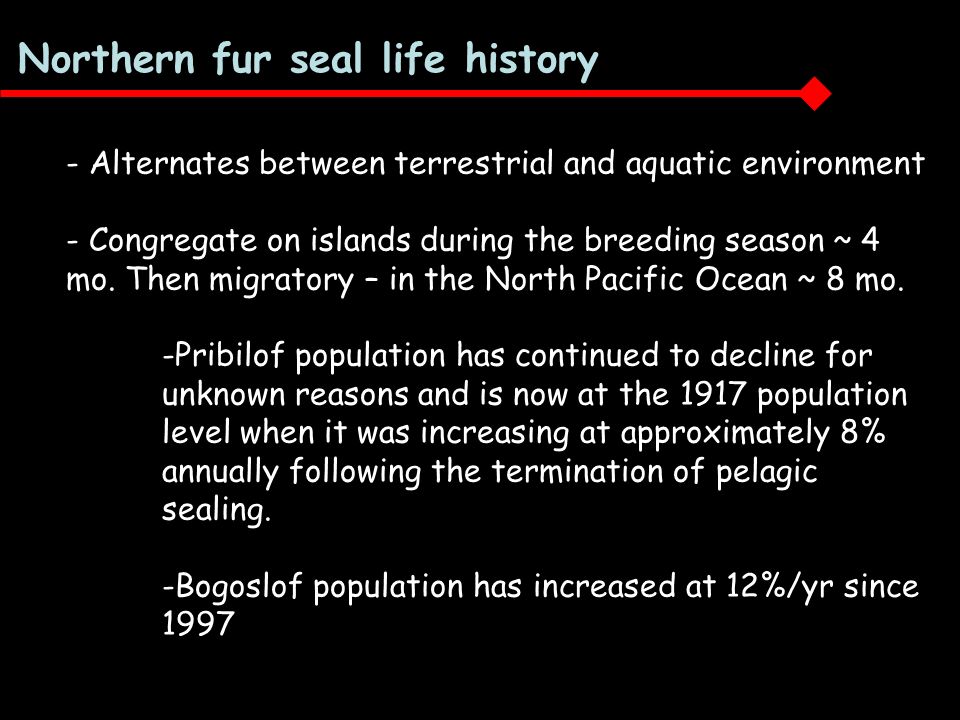 Northern fur seal life history

- Alternates between terrestrial and aquatic environment

- Congregate on islands during the breeding season ~ 4 mo. Then migratory – in the North Pacific Ocean ~ 8 mo.

-Pribilof population has continued to decline for unknown reasons and is now at the 1917 population level when it was increasing at approximately 8% annually following the termination of pelagic sealing.

-Bogoslof population has increased at 12%/yr since 1997